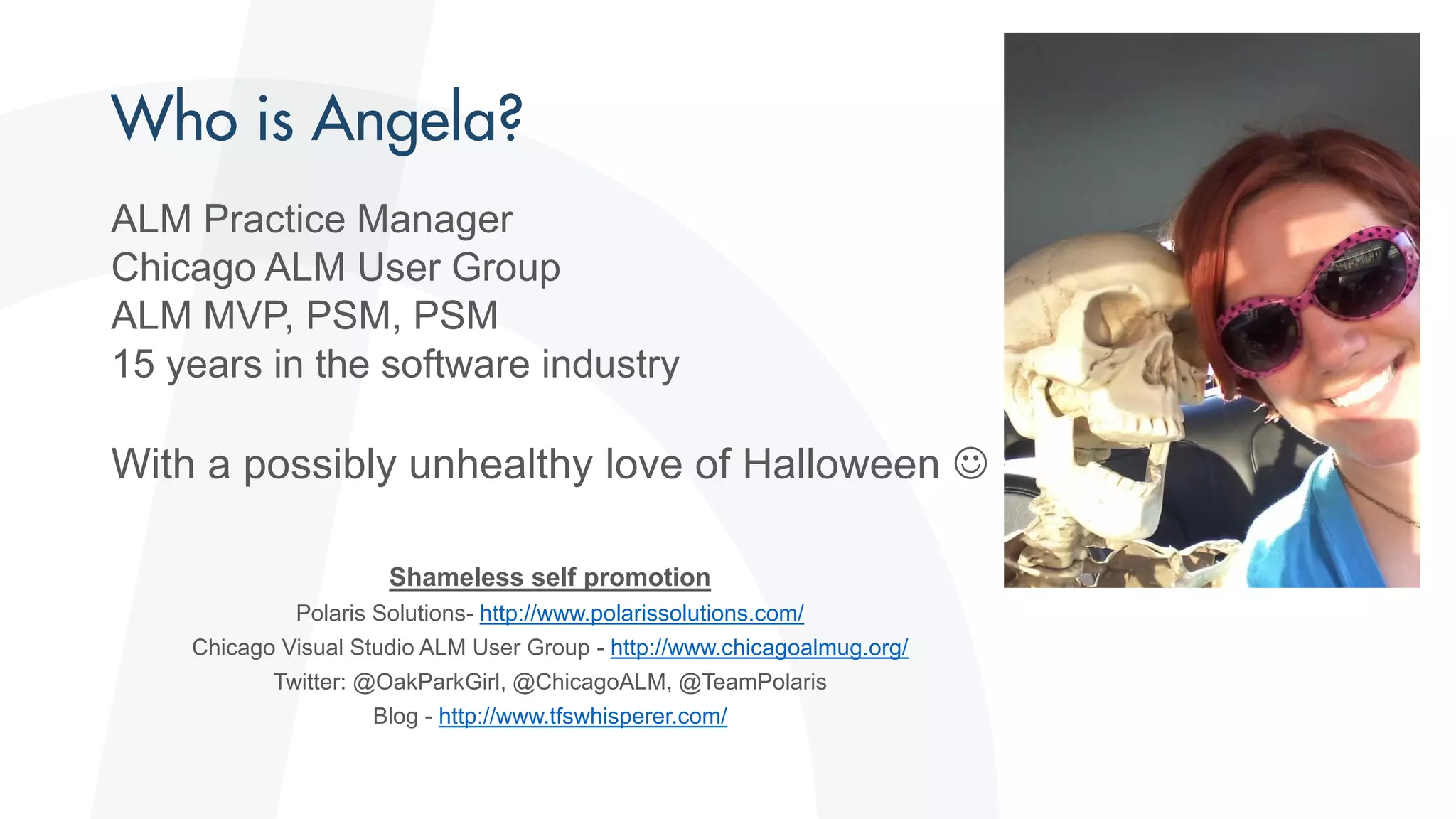 Who is Angela?

ALM Practice Manager
Chicago ALM User Group
ALM MVP, PSM, PSM
15 years in the software industry

With a possibly unhealthy love of Halloween ☺

Shameless self promotion
Polaris Solutions- http://www.polarissolutions.com/
Chicago Visual Studio ALM User Group - http://www.chicagoalmug.org/
Twitter: @OakParkGirl, @ChicagoALM, @TeamPolaris
Blog - http://www.tfswhisperer.com/